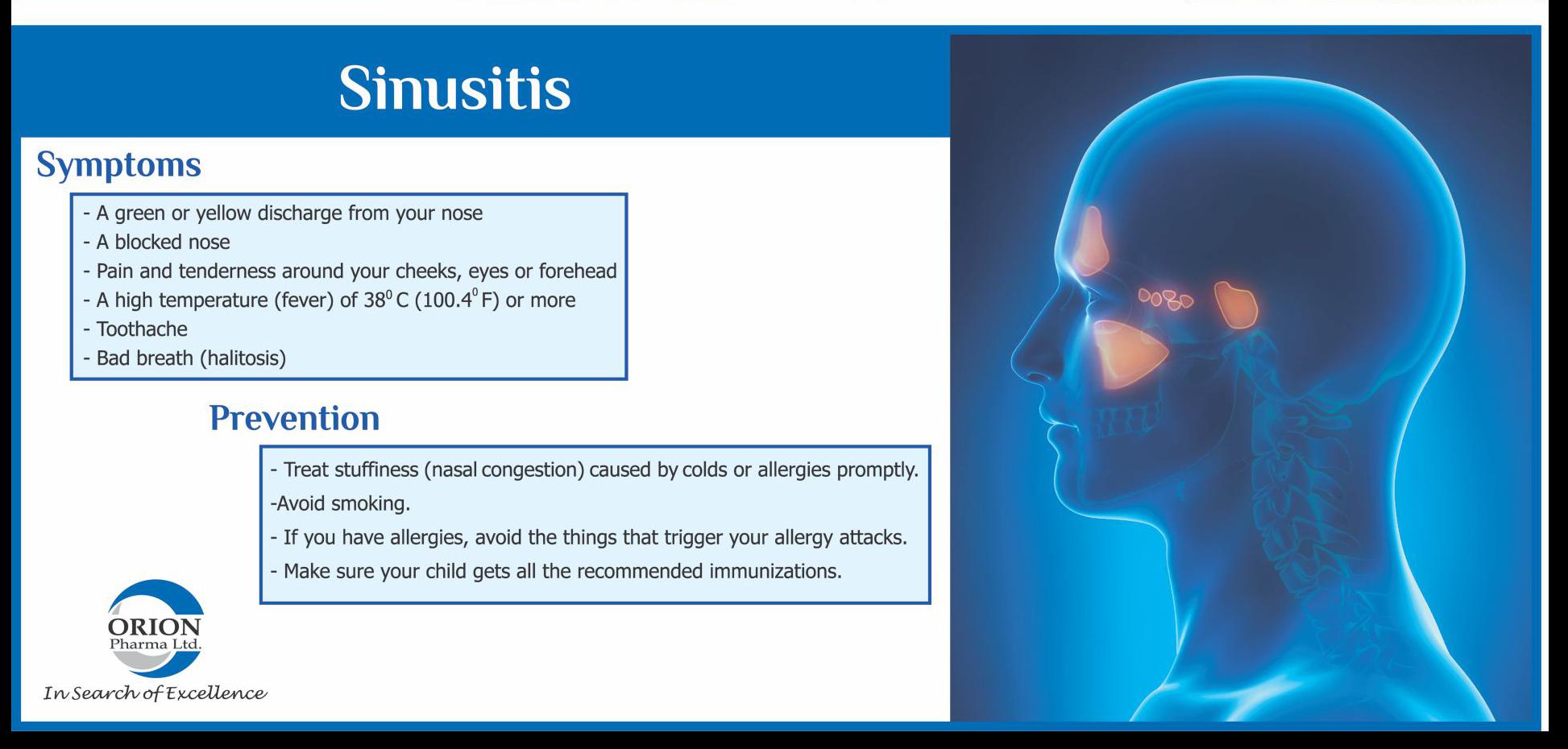 Sinusitis

Symptoms

- A green or yellow discharge from your nose
- A blocked nose
- Pain and tenderness around your cheeks, eyes or forehead
- A high temperature (fever) of $38^0$ C ($100.4^0$ F) or more
- Toothache
- Bad breath (halitosis)

Prevention

- Treat stuffiness (nasal congestion) caused by colds or allergies promptly.
-Avoid smoking.
- If you have allergies, avoid the things that trigger your allergy attacks.
- Make sure your child gets all the recommended immunizations.

ORION
Pharma Ltd.
In Search of Excellence